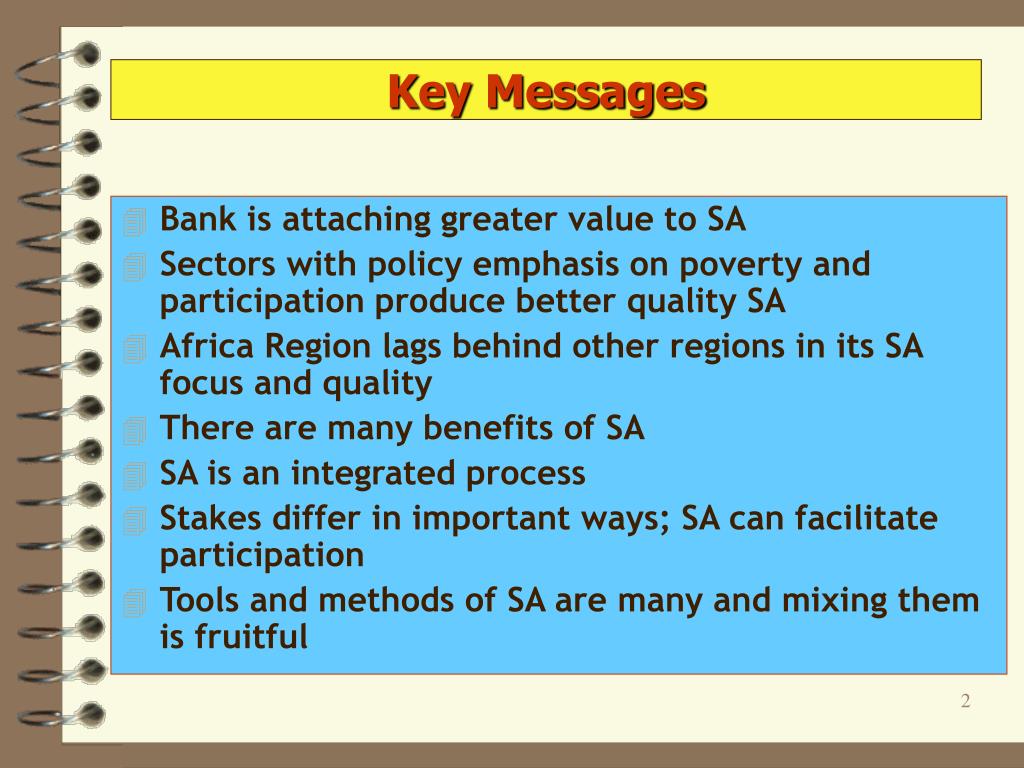 Key Messages

Bank is attaching greater value to SA
Sectors with policy emphasis on poverty and participation produce better quality SA
Africa Region lags behind other regions in its SA focus and quality
There are many benefits of SA
SA is an integrated process
Stakes differ in important ways; SA can facilitate participation
Tools and methods of SA are many and mixing them is fruitful

2